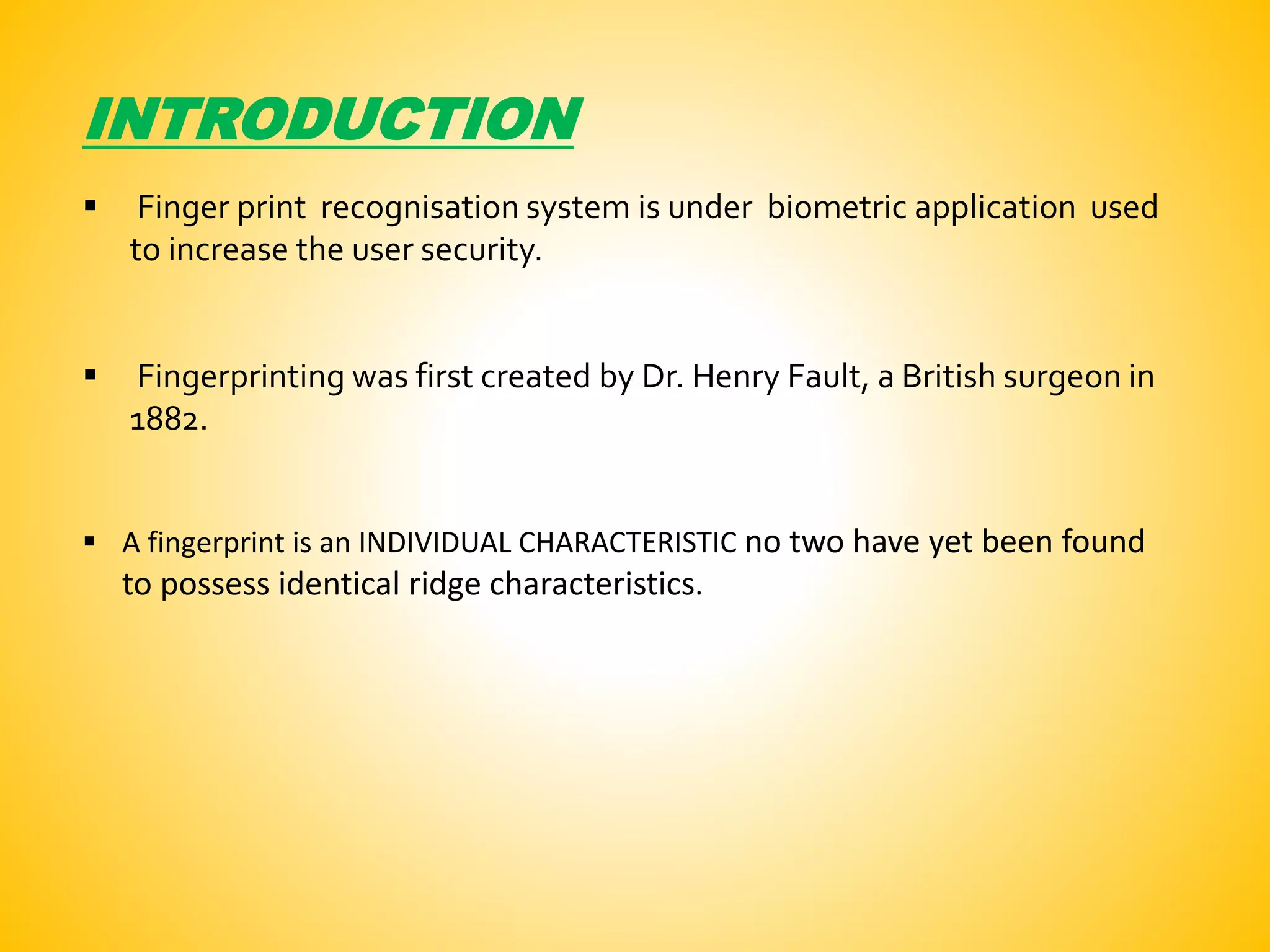 INTRODUCTION

▪ Finger print recognisation system is under biometric application used to increase the user security.

▪ Fingerprinting was first created by Dr. Henry Fault, a British surgeon in 1882.

▪ A fingerprint is an INDIVIDUAL CHARACTERISTIC no two have yet been found to possess identical ridge characteristics.